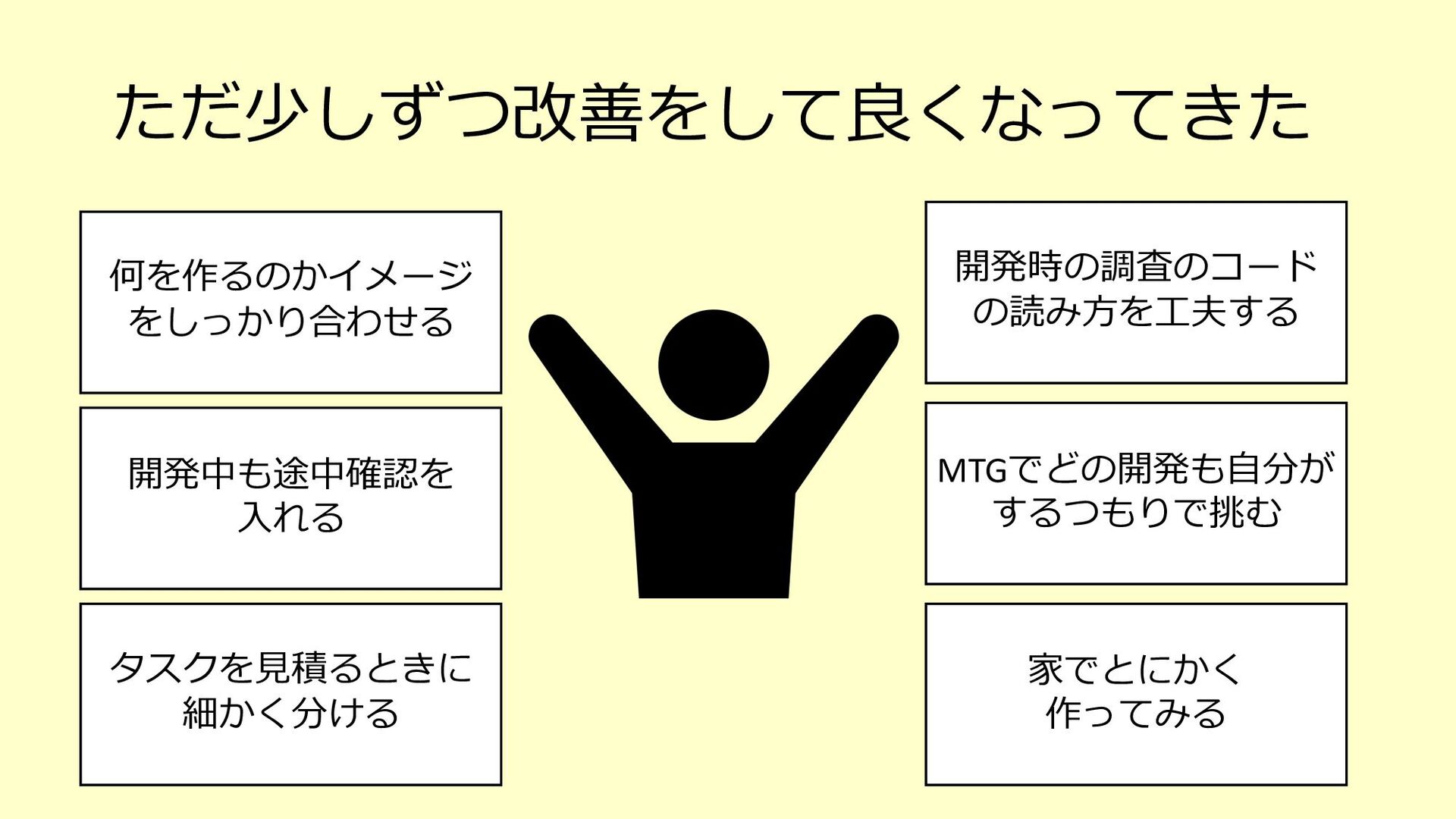 ただ少しずつ改善をして良くなってきた

何を作るのかイメージをしっかり合わせる

開発中も途中確認を入れる

タスクを見積るときに細かく分ける

開発時の調査のコードの読み方を工夫する

MTGでどの開発も自分がするつもりで挑む

家でとにかく作ってみる